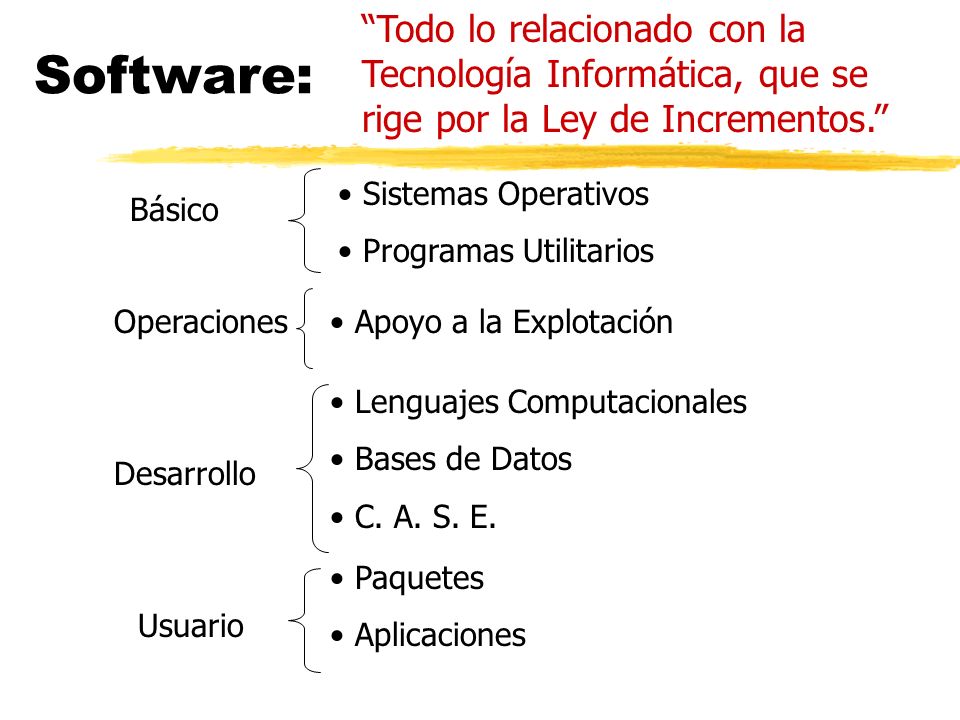 Software:

“Todo lo relacionado con la Tecnología Informática, que se rige por la Ley de Incrementos.”

Básico
• Sistemas Operativos
• Programas Utilitarios

Operaciones
• Apoyo a la Explotación

Desarrollo
• Lenguajes Computacionales
• Bases de Datos
• C. A. S. E.

Usuario
• Paquetes
• Aplicaciones